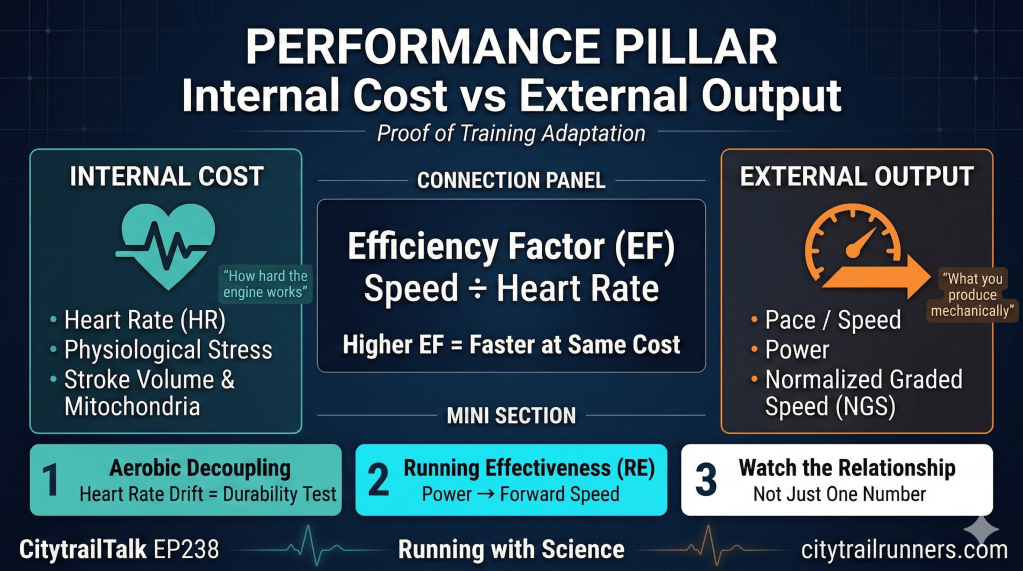 PERFORMANCE PILLAR
Internal Cost vs External Output
Proof of Training Adaptation

INTERNAL COST

"How hard the engine works"

• Heart Rate (HR)
• Physiological Stress
• Stroke Volume & Mitochondria

CONNECTION PANEL

Efficiency Factor (EF)
Speed ÷ Heart Rate

Higher EF = Faster at Same Cost

EXTERNAL OUTPUT

"What you produce mechanically"

• Pace / Speed
• Power
• Normalized Graded Speed (NGS)

MINI SECTION

1 Aerobic Decoupling
Heart Rate Drift = Durability Test

2 Running Effectiveness (RE)
Power → Forward Speed

3 Watch the Relationship
Not Just One Number

CitytrailTalk EP238
Running with Science
citytrailrunners.com